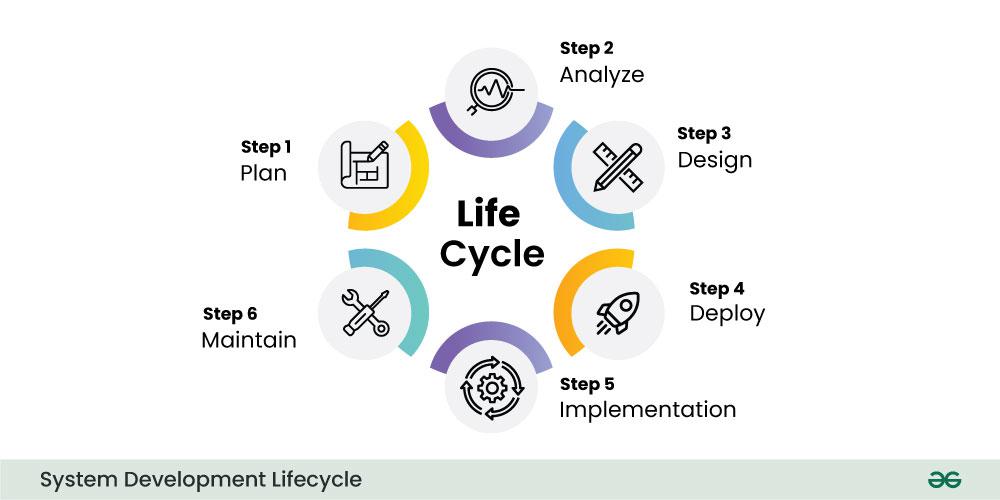 Life Cycle

Step 1
Plan

Step 2
Analyze

Step 3
Design

Step 4
Deploy

Step 5
Implementation

Step 6
Maintain

System Development Lifecycle